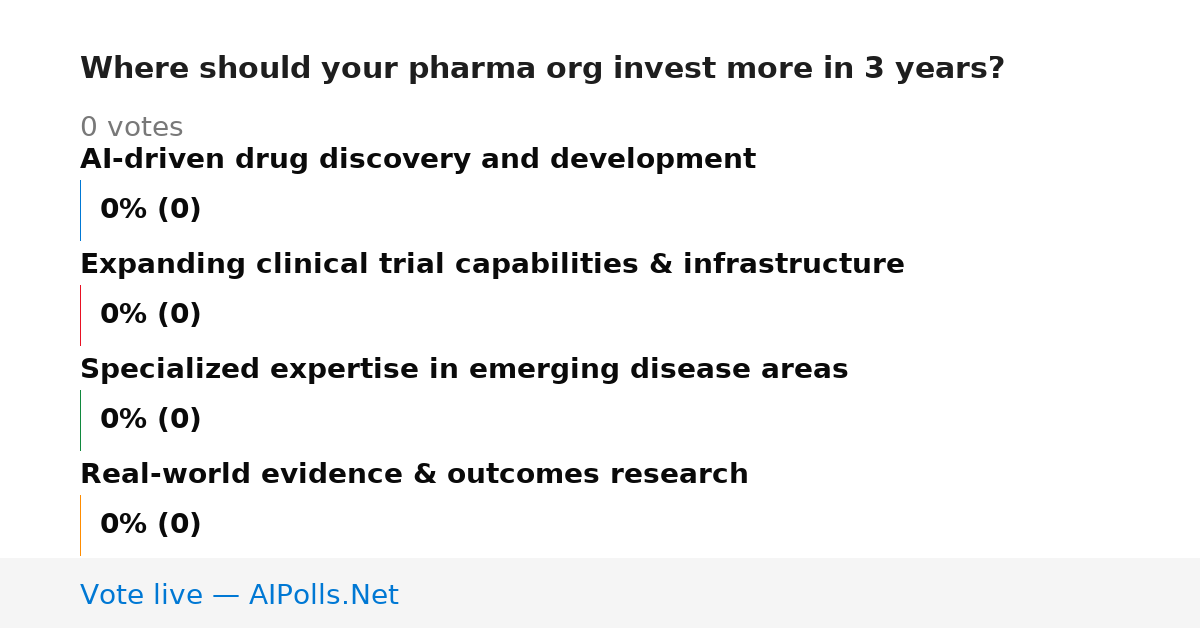 Where should your pharma org invest more in 3 years?

0 votes

AI-driven drug discovery and development

0% (0)

Expanding clinical trial capabilities & infrastructure

0% (0)

Specialized expertise in emerging disease areas

0% (0)

Real-world evidence & outcomes research

0% (0)

Vote live — AIPolls.Net